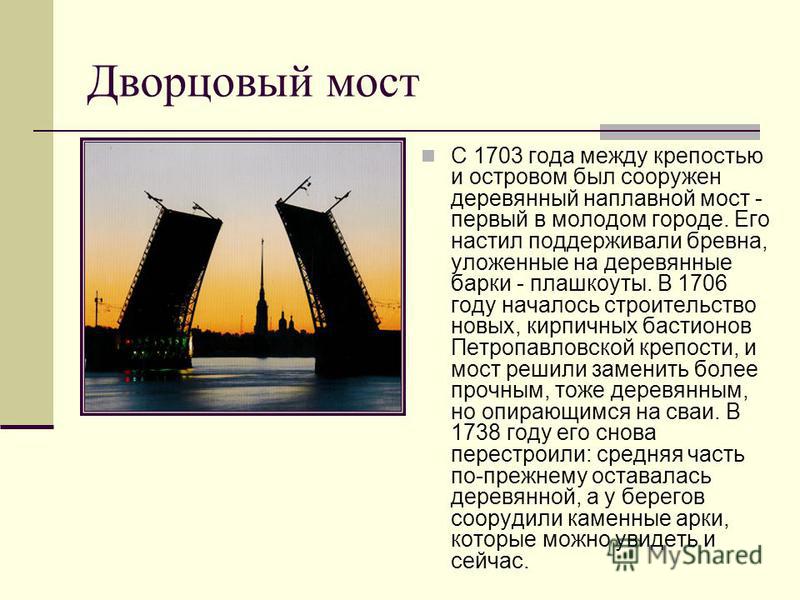 Дворцовый мост

С 1703 года между крепостью и островом был сооружен деревянный наплавной мост - первый в молодом городе. Его настил поддерживали бревна, уложенные на деревянные барки - плашкоуты. В 1706 году началось строительство новых, кирпичных бастионов Петропавловской крепости, и мост решили заменить более прочным, тоже деревянным, но опирающимся на сваи. В 1738 году его снова перестроили: средняя часть по-прежнему оставалась деревянной, а у берегов соорудили каменные арки, которые можно увидеть и сейчас.

MyShared